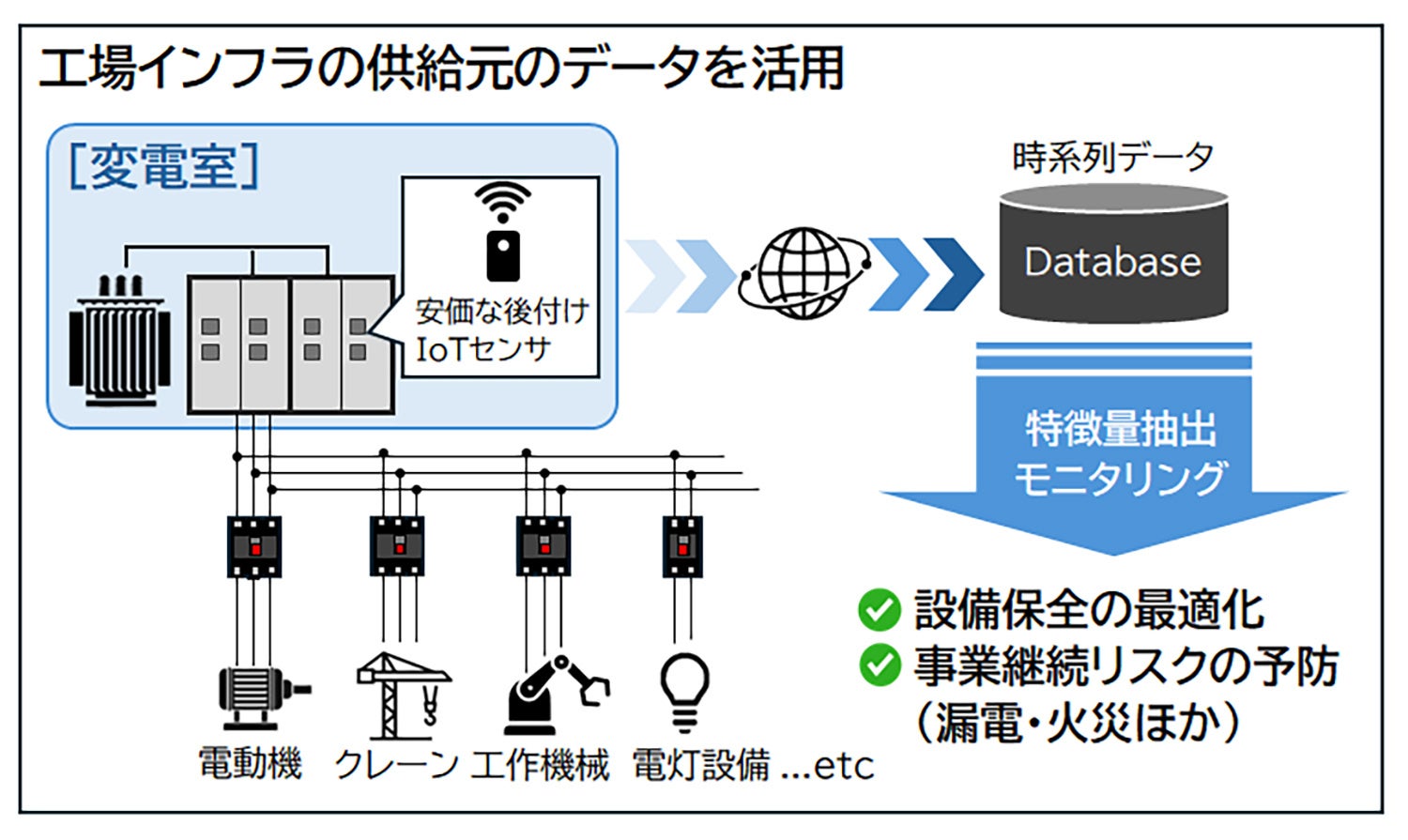 工場インフラの供給元のデータを活用

[変電室]

安価な後付け IoTセンサ

時系列データ

Database

特徴量抽出 モニタリング

設備保全の最適化

事業継続リスクの予防 （漏電・火災ほか）

電動機 クレーン 工作機械 電灯設備 ...etc